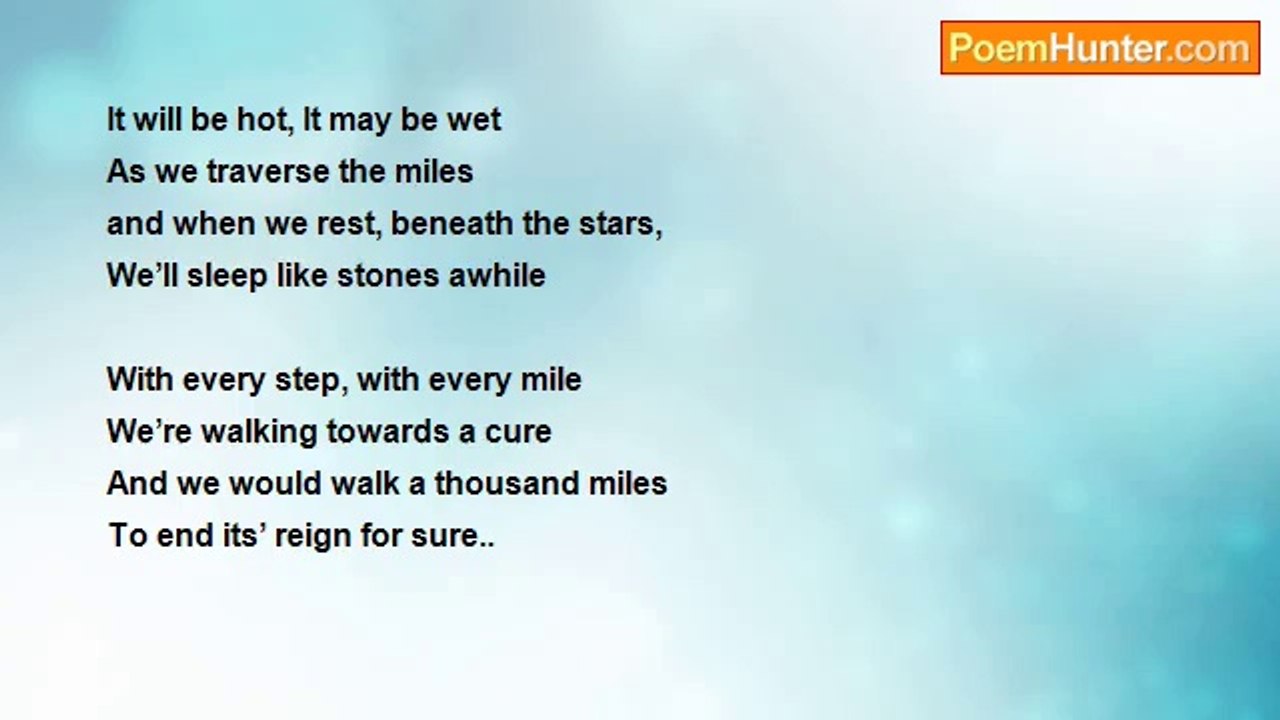 PoemHunter.com

It will be hot, It may be wet
As we traverse the miles
and when we rest, beneath the stars,
We'll sleep like stones awhile

With every step, with every mile
We're walking towards a cure
And we would walk a thousand miles
To end its' reign for sure..